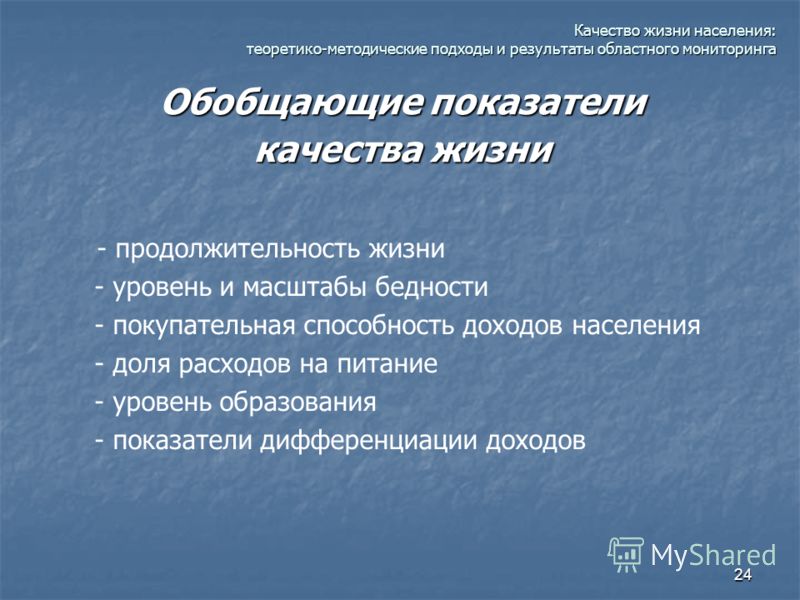 Качество жизни населения:
теоретико-методические подходы и результаты областного мониторинга

Обобщающие показатели качества жизни

- продолжительность жизни
- уровень и масштабы бедности
- покупательная способность доходов населения
- доля расходов на питание
- уровень образования
- показатели дифференциации доходов

MyShared

24